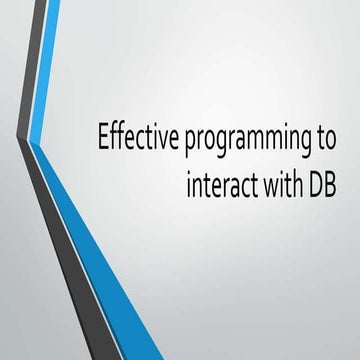 Effective programming to interact with DB